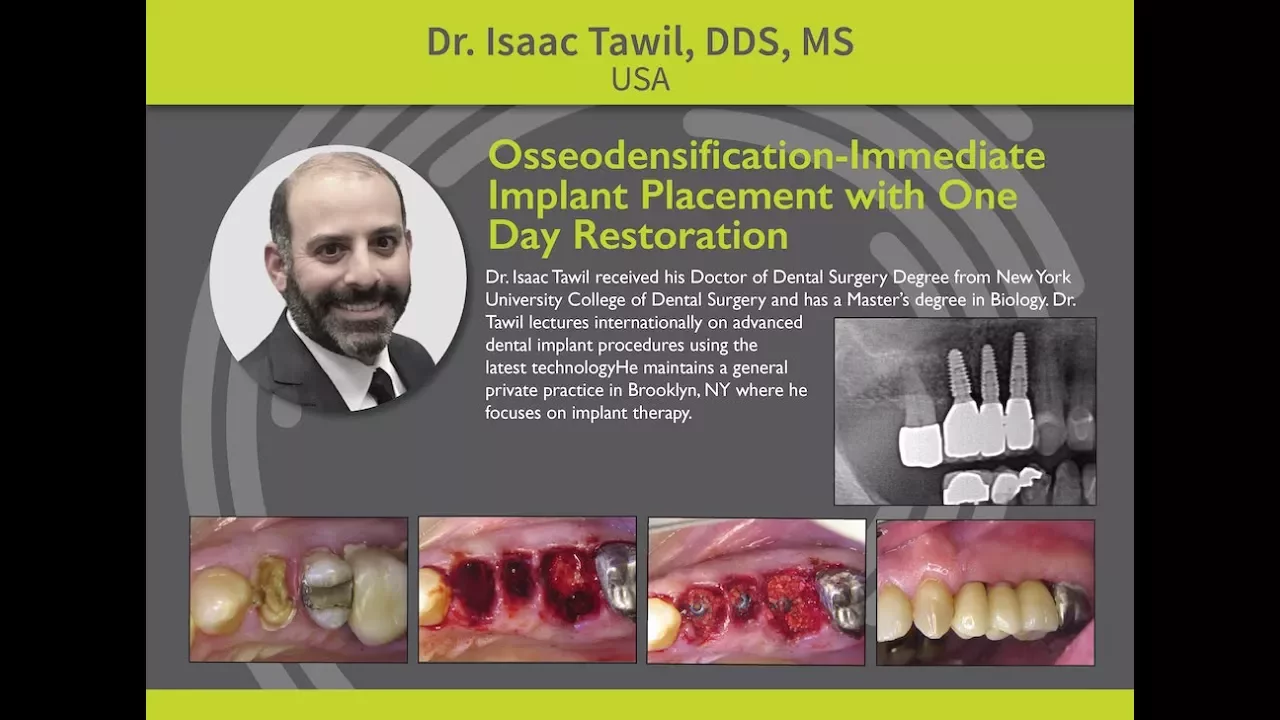 Dr. Isaac Tawil, DDS, MS
USA

Osseodensification-Immediate Implant Placement with One Day Restoration

Dr. Isaac Tawil received his Doctor of Dental Surgery Degree from New York University College of Dental Surgery and has a Master's degree in Biology. Dr. Tawil lectures internationally on advanced dental implant procedures using the latest technologyHe maintains a general private practice in Brooklyn, NY where he focuses on implant therapy.